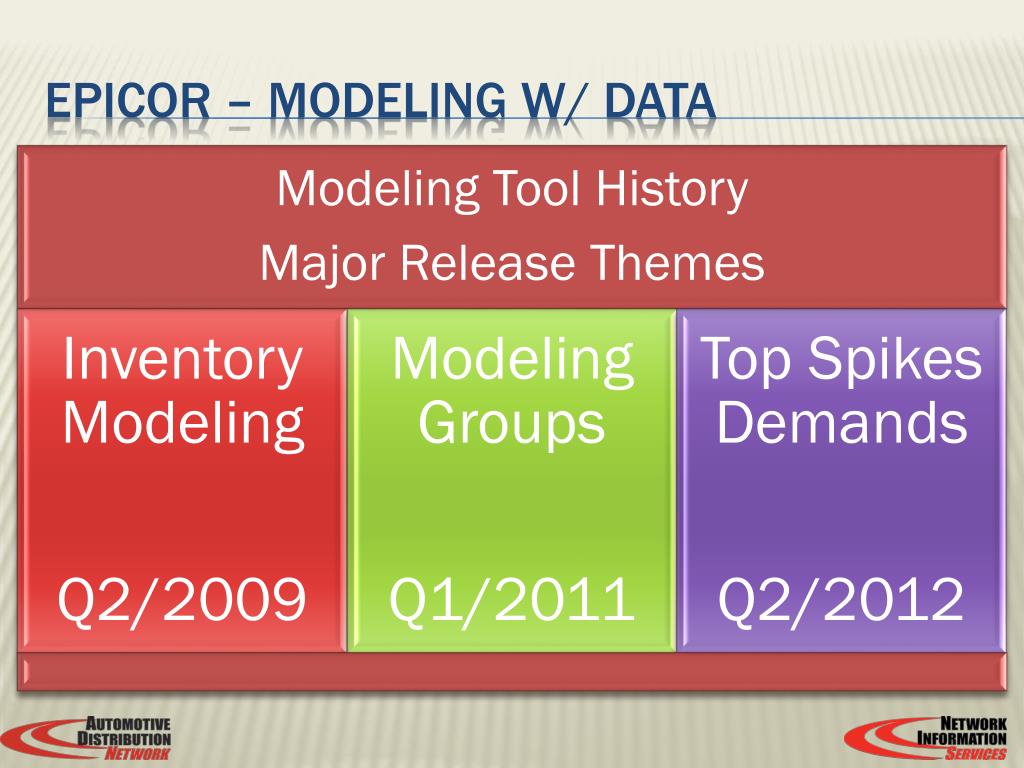 EPICOR – MODELING W/ DATA

Modeling Tool History

Major Release Themes

Inventory Modeling

Q2/2009

Modeling Groups

Q1/2011

Top Spikes Demands

Q2/2012

AUTOMOTIVE DISTRIBUTION NETWORK

NETWORK INFORMATION SERVICES